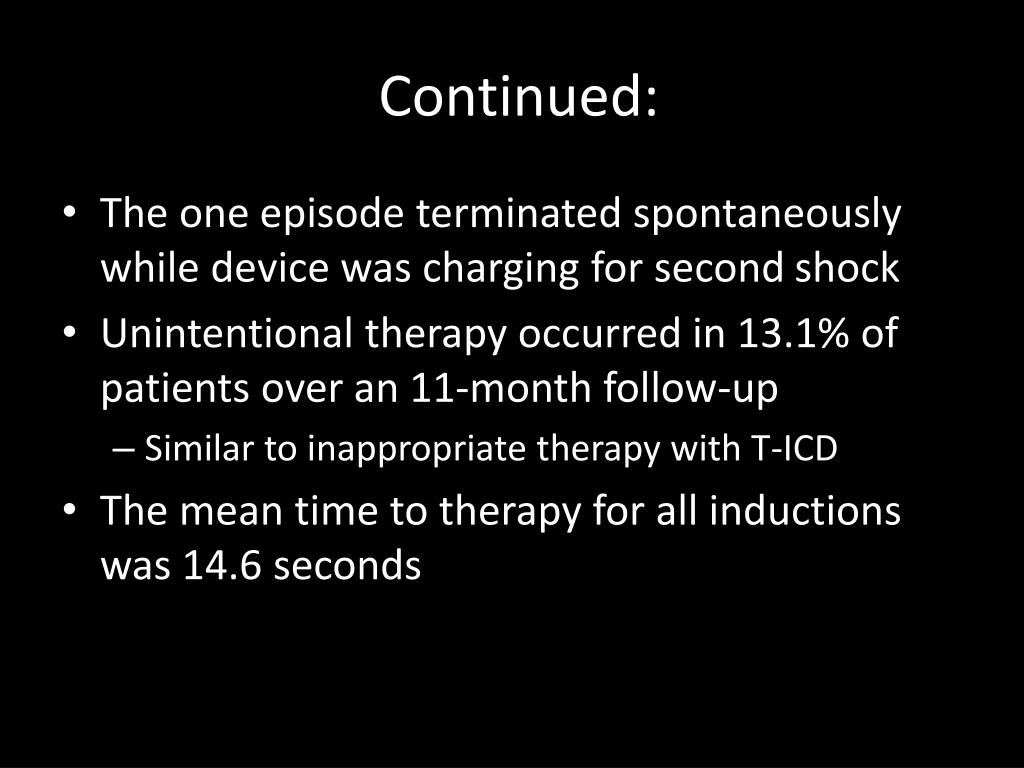 Continued:

• The one episode terminated spontaneously while device was charging for second shock
• Unintentional therapy occurred in 13.1% of patients over an 11-month follow-up
– Similar to inappropriate therapy with T-ICD
• The mean time to therapy for all inductions was 14.6 seconds